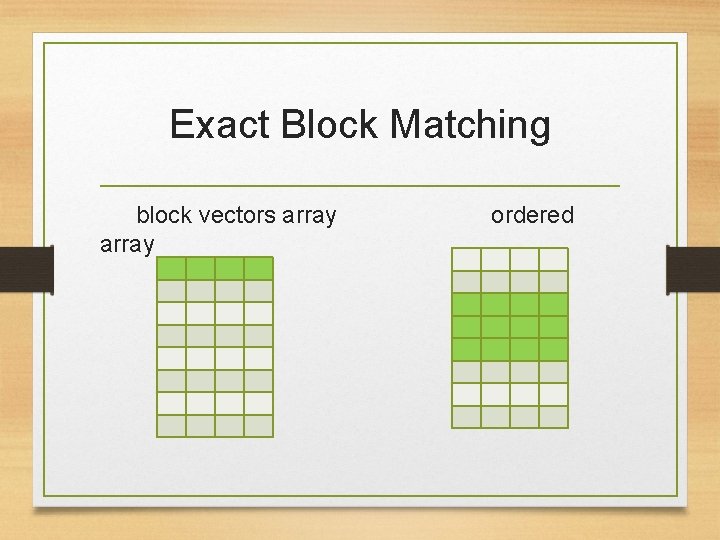 Exact Block Matching

block vectors array ordered array